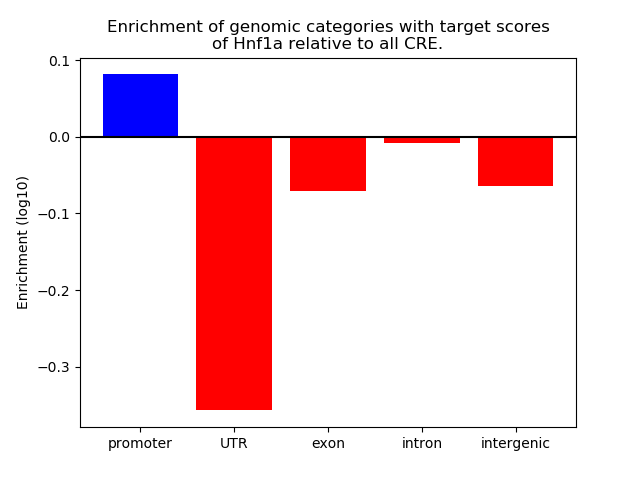 Enrichment of genomic categories with target scores of Hnf1a relative to all CRE.

Enrichment (log10)

0.1
0.0
−0.1
−0.2
−0.3

promoter
UTR
exon
intron
intergenic